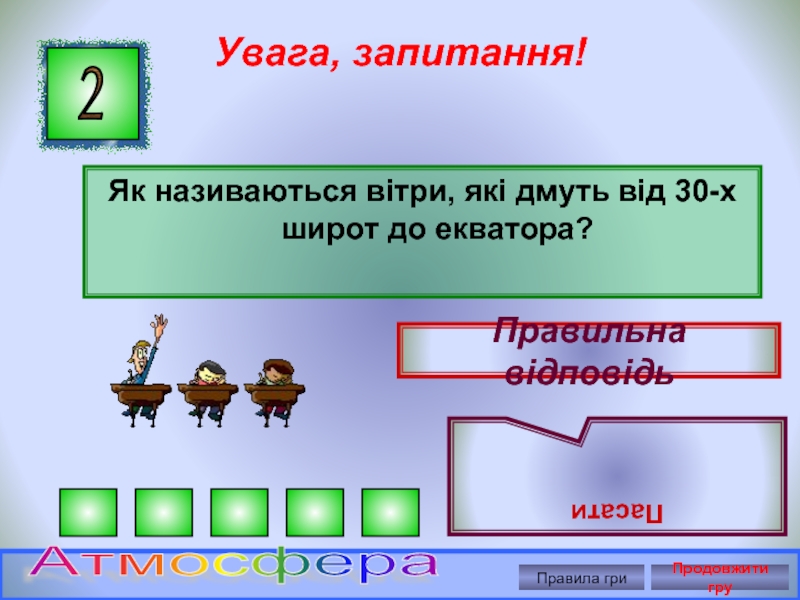 2

Увага, запитання!

Як називаються вітри, які дмуть від 30-х широт до екватора?

Правильна відповідь

Пасати

Атмосфера

Правила гри

Продовжити гру